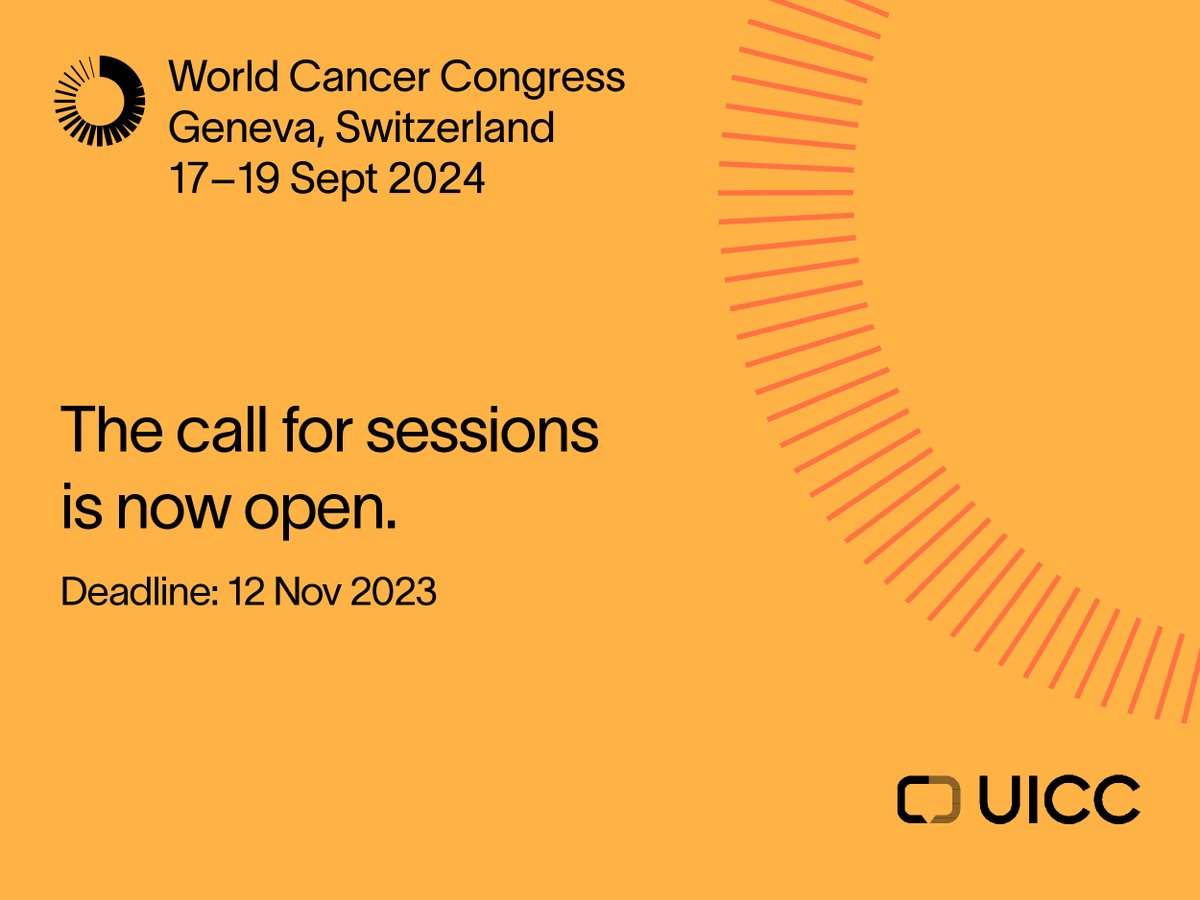 World Cancer Congress
Geneva, Switzerland
17–19 Sept 2024

The call for sessions is now open.

Deadline: 12 Nov 2023

UICC